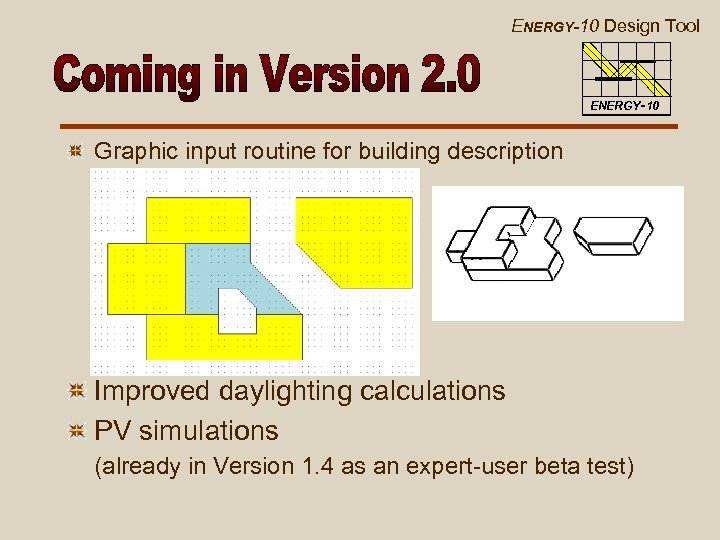 ENERGY-10 Design Tool

ENERGY-10

Coming in Version 2.0

Graphic input routine for building description

Improved daylighting calculations

PV simulations

(already in Version 1.4 as an expert-user beta test)